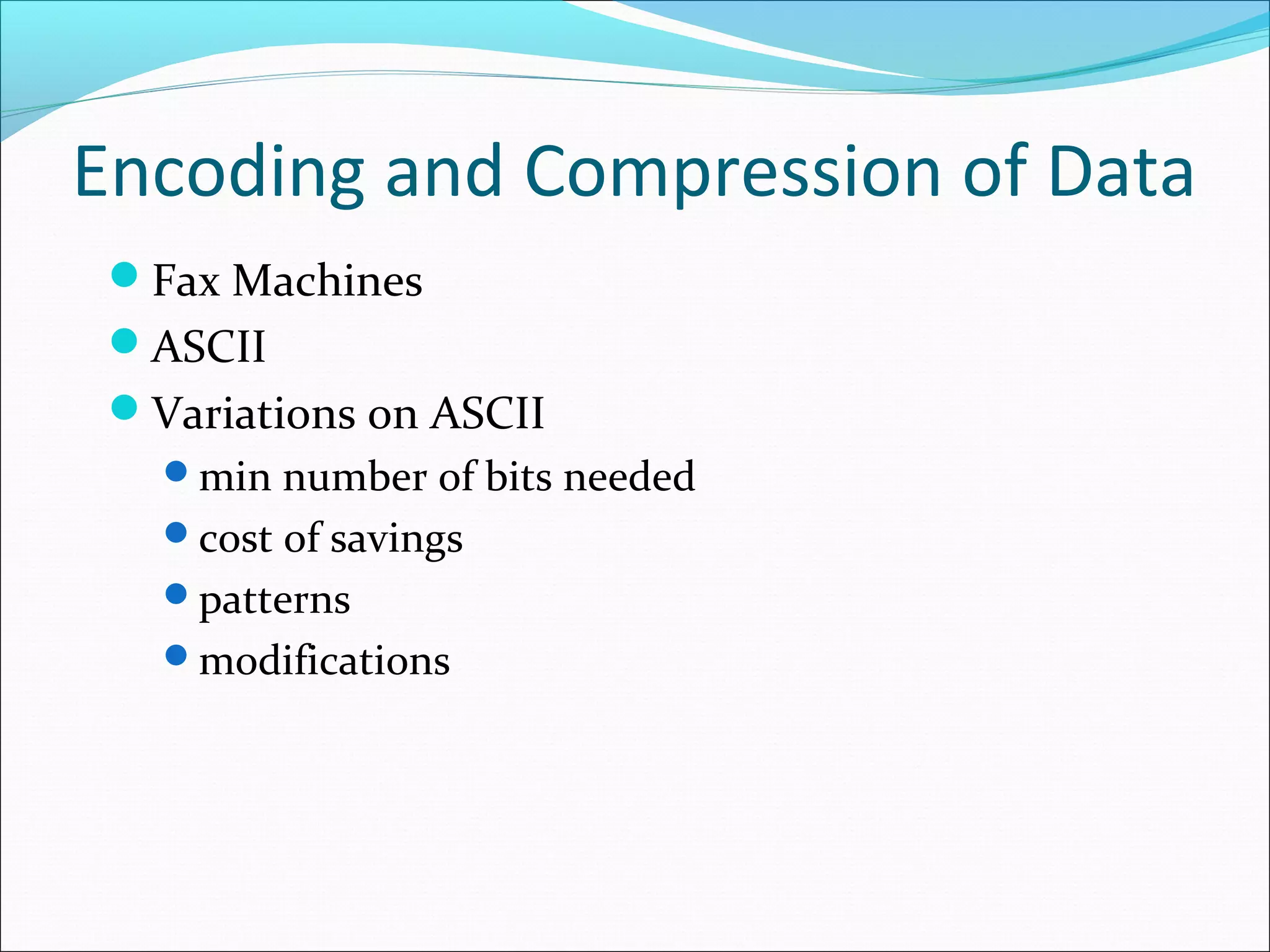 Encoding and Compression of Data

- Fax Machines
- ASCII
- Variations on ASCII
  - min number of bits needed
  - cost of savings
  - patterns
  - modifications